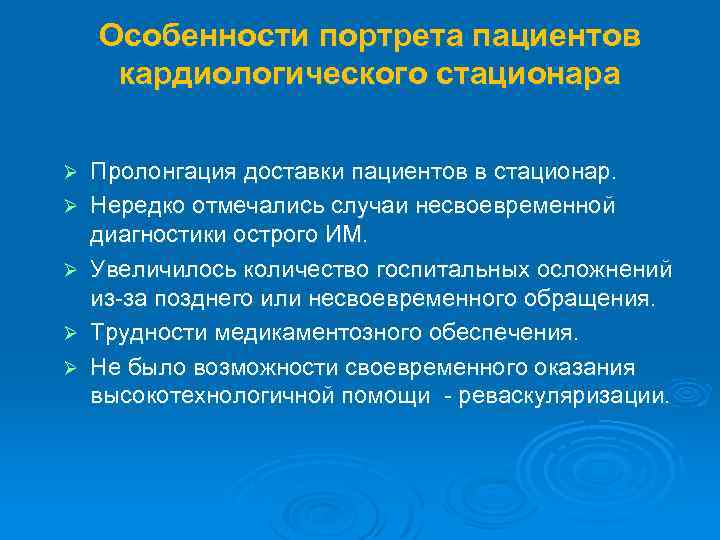 Особенности портрета пациентов кардиологического стационара

➢ Пролонгация доставки пациентов в стационар.
➢ Нередко отмечались случаи несвоевременной диагностики острого ИМ.
➢ Увеличилось количество госпитальных осложнений из-за позднего или несвоевременного обращения.
➢ Трудности медикаментозного обеспечения.
➢ Не было возможности своевременного оказания высокотехнологичной помощи - реваскуляризации.